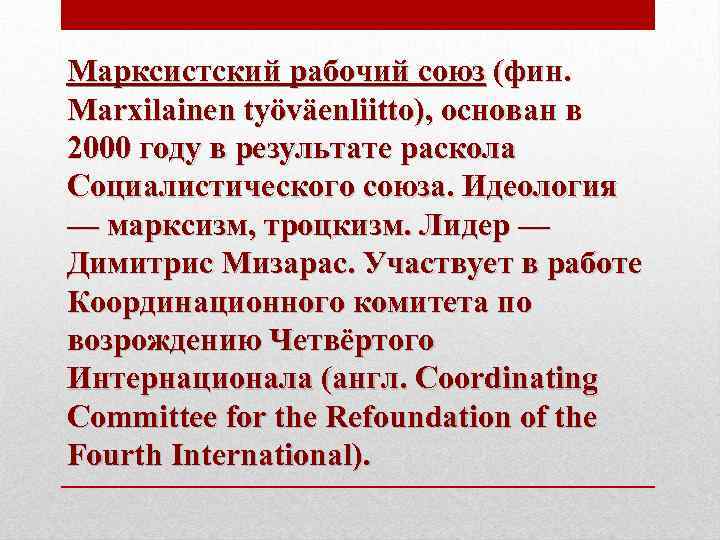 Марксистский рабочий союз (фин. Marxilainen työväenliitto), основан в 2000 году в результате раскола Социалистического союза. Идеология — марксизм, троцкизм. Лидер — Димитрис Мизарас. Участвует в работе Координационного комитета по возрождению Четвёртого Интернационала (англ. Coordinating Committee for the Refoundation of the Fourth International).